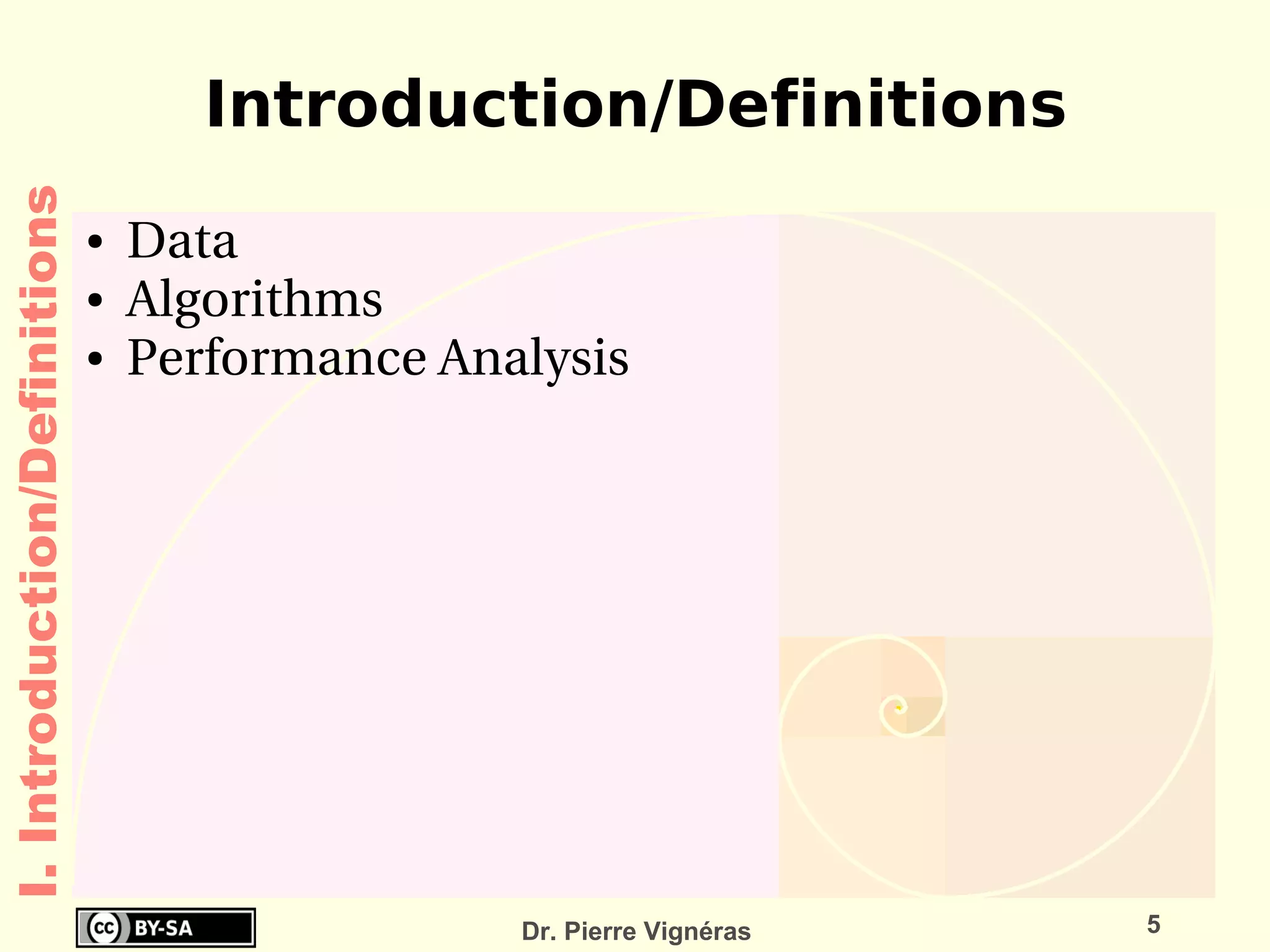 Introduction/Definitions

I. Introduction/Definitions

• Data
• Algorithms
• Performance Analysis

cc BY-SA

Dr. Pierre Vignéras

5